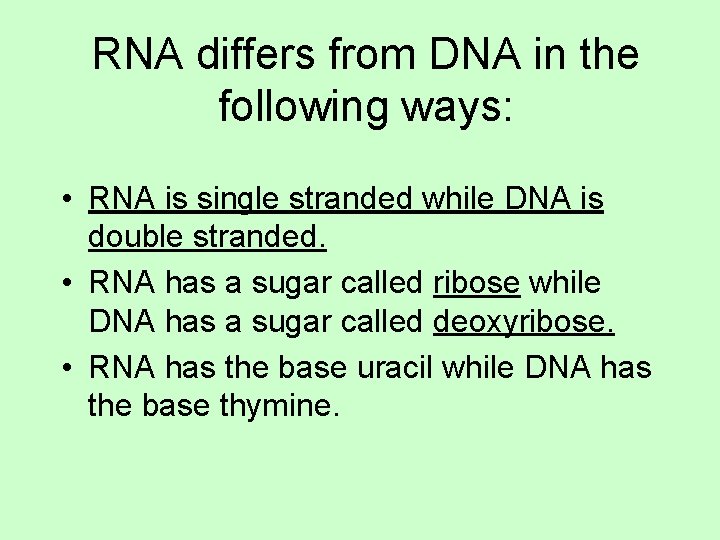 RNA differs from DNA in the following ways:

• RNA is single stranded while DNA is double stranded.
• RNA has a sugar called ribose while DNA has a sugar called deoxyribose.
• RNA has the base uracil while DNA has the base thymine.